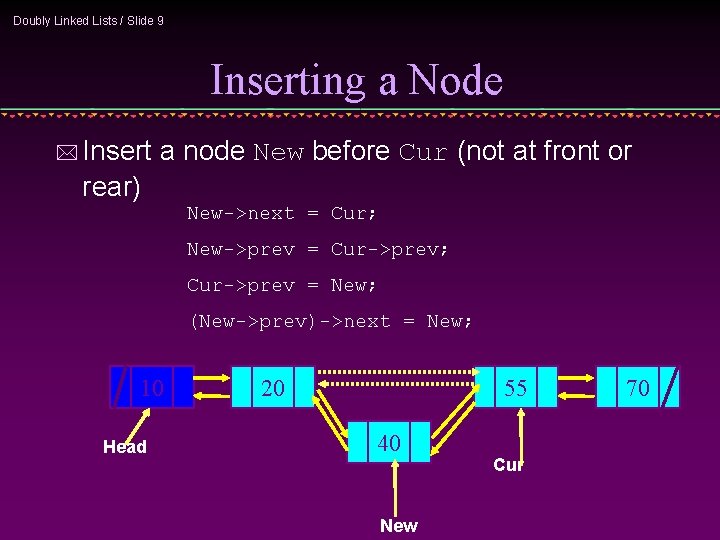 Doubly Linked Lists / Slide 9

Inserting a Node

Insert a node New before Cur (not at front or rear)

New->next = Cur;

New->prev = Cur->prev;

Cur->prev = New;

(New->prev)->next = New;

10

20

55

70

40

Head

Cur

New